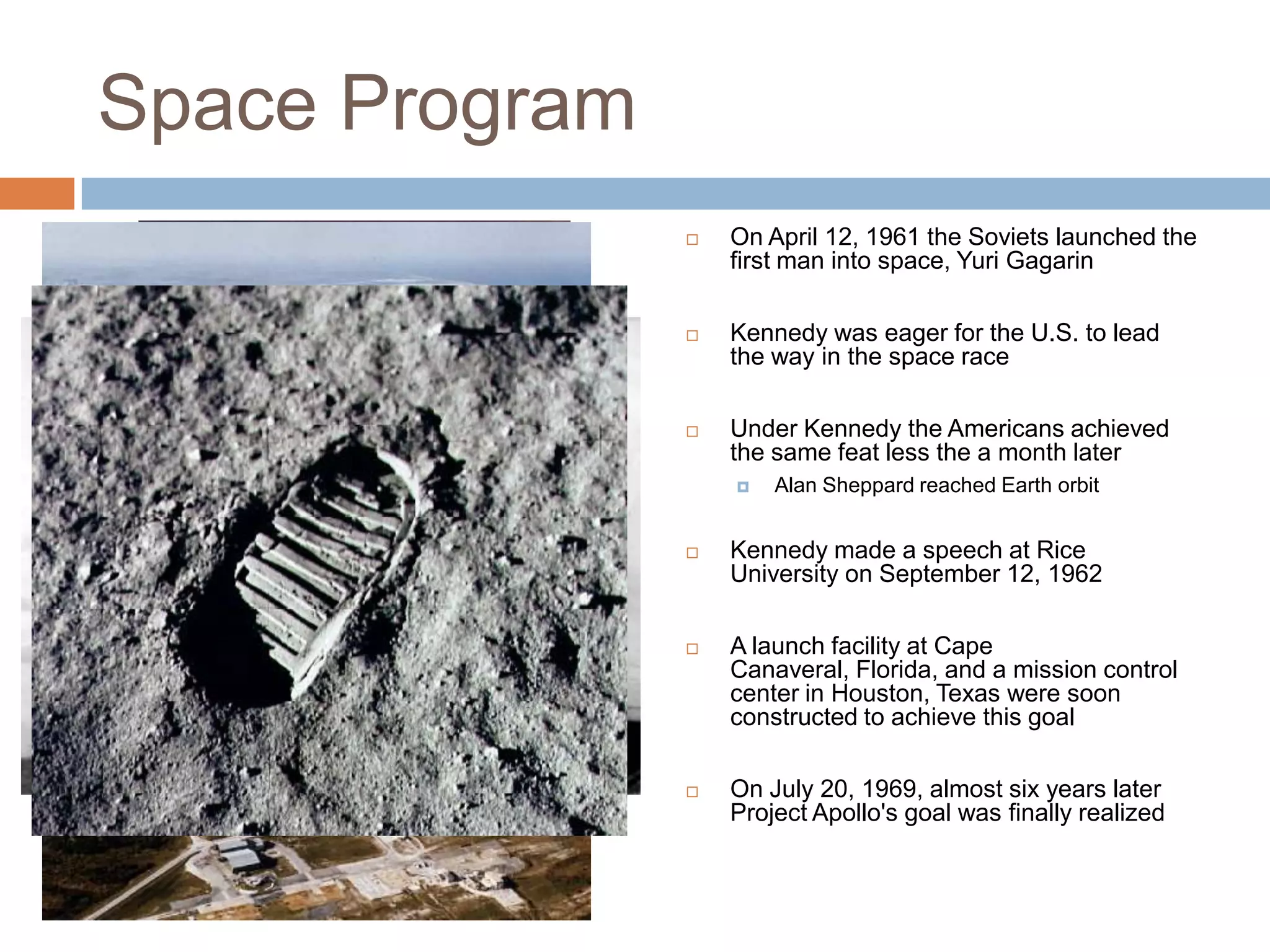 Space Program

On April 12, 1961 the Soviets launched the first man into space, Yuri Gagarin

Kennedy was eager for the U.S. to lead the way in the space race

Under Kennedy the Americans achieved the same feat less the a month later

Alan Sheppard reached Earth orbit

Kennedy made a speech at Rice University on September 12, 1962

A launch facility at Cape Canaveral, Florida, and a mission control center in Houston, Texas were soon constructed to achieve this goal

On July 20, 1969, almost six years later Project Apollo's goal was finally realized